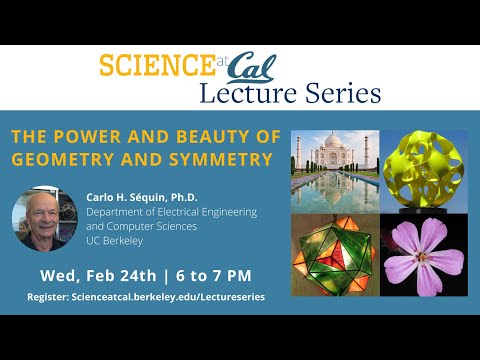 SCIENCE at Cal
Lecture Series

THE POWER AND BEAUTY OF GEOMETRY AND SYMMETRY

Carlo H. Séquin, Ph.D.
Department of Electrical Engineering and Computer Sciences
UC Berkeley

Wed, Feb 24th | 6 to 7 PM

Register: Scienceatcal.berkeley.edu/Lectureseries